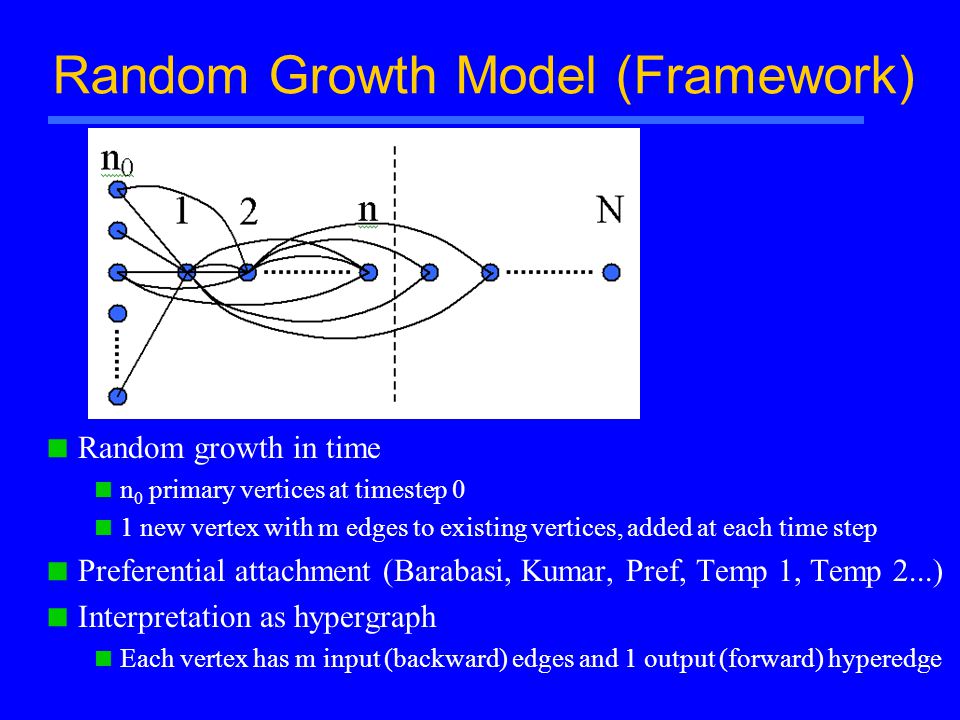 Random Growth Model (Framework)

$n_0$

1 2 n N

Random growth in time

$n_0$ primary vertices at timestep 0

1 new vertex with m edges to existing vertices, added at each time step

Preferential attachment (Barabasi, Kumar, Pref, Temp 1, Temp 2...)

Interpretation as hypergraph

Each vertex has m input (backward) edges and 1 output (forward) hyperedge